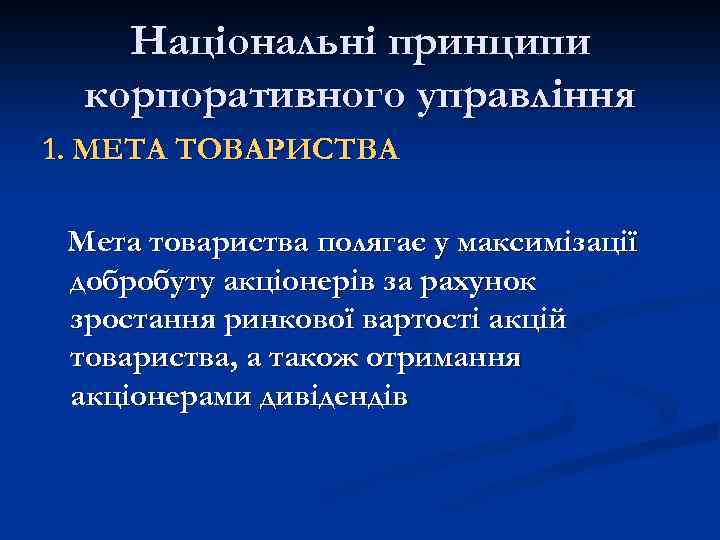 Національні принципи корпоративного управління

1. МЕТА ТОВАРИСТВА

Мета товариства полягає у максимізації добробуту акціонерів за рахунок зростання ринкової вартості акцій товариства, а також отримання акціонерами дивідендів